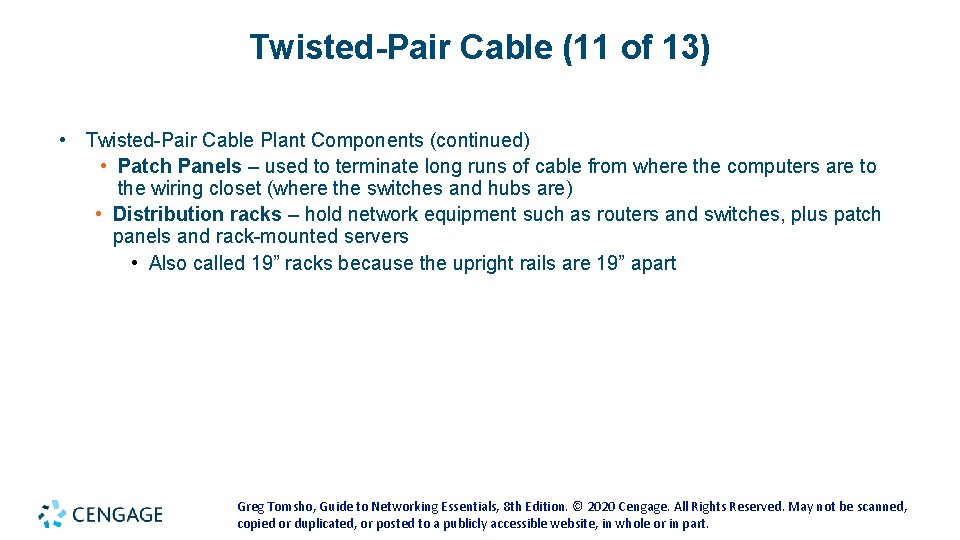 Twisted-Pair Cable (11 of 13)

• Twisted-Pair Cable Plant Components (continued)
• Patch Panels – used to terminate long runs of cable from where the computers are to the wiring closet (where the switches and hubs are)
• Distribution racks – hold network equipment such as routers and switches, plus patch panels and rack-mounted servers
• Also called 19” racks because the upright rails are 19” apart

CENGAGE

Greg Tomsho, Guide to Networking Essentials, 8th Edition. © 2020 Cengage. All Rights Reserved. May not be scanned, copied or duplicated, or posted to a publicly accessible website, in whole or in part.